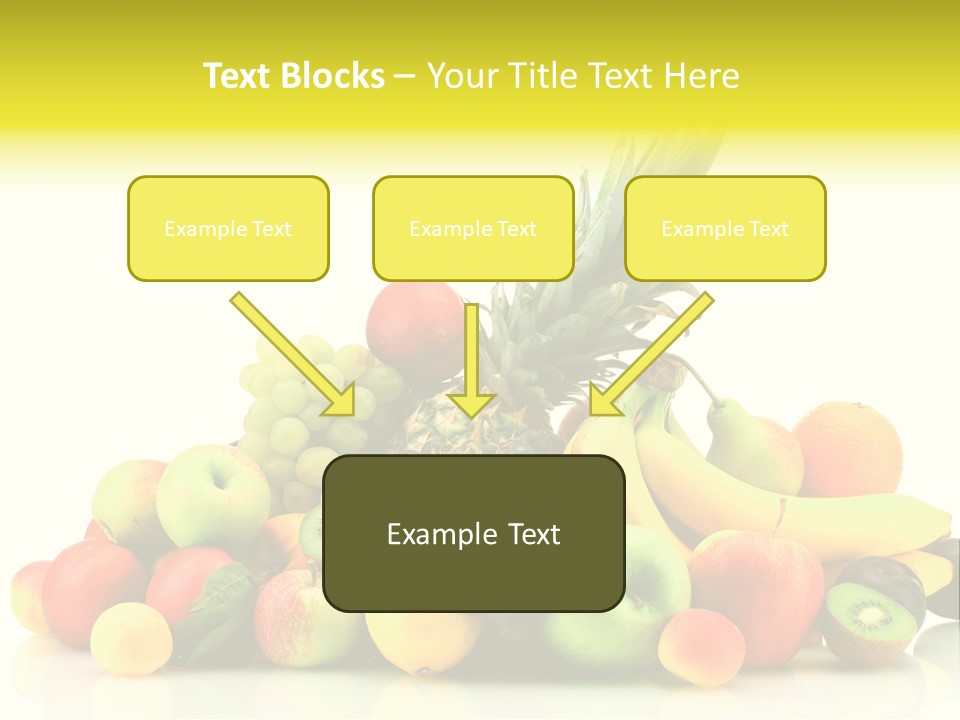 Text Blocks – Your Title Text Here

Example Text

Example Text

Example Text

Example Text